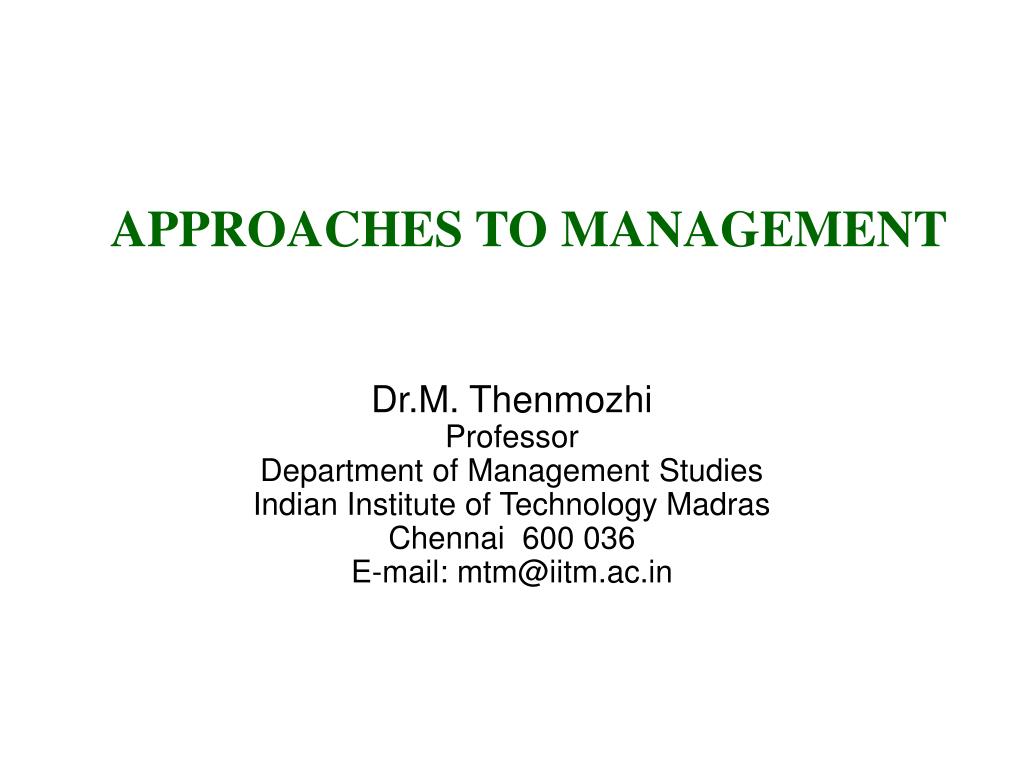 APPROACHES TO MANAGEMENT

Dr.M. Thenmozhi
Professor
Department of Management Studies
Indian Institute of Technology Madras
Chennai 600 036
E-mail: mtm@iitm.ac.in